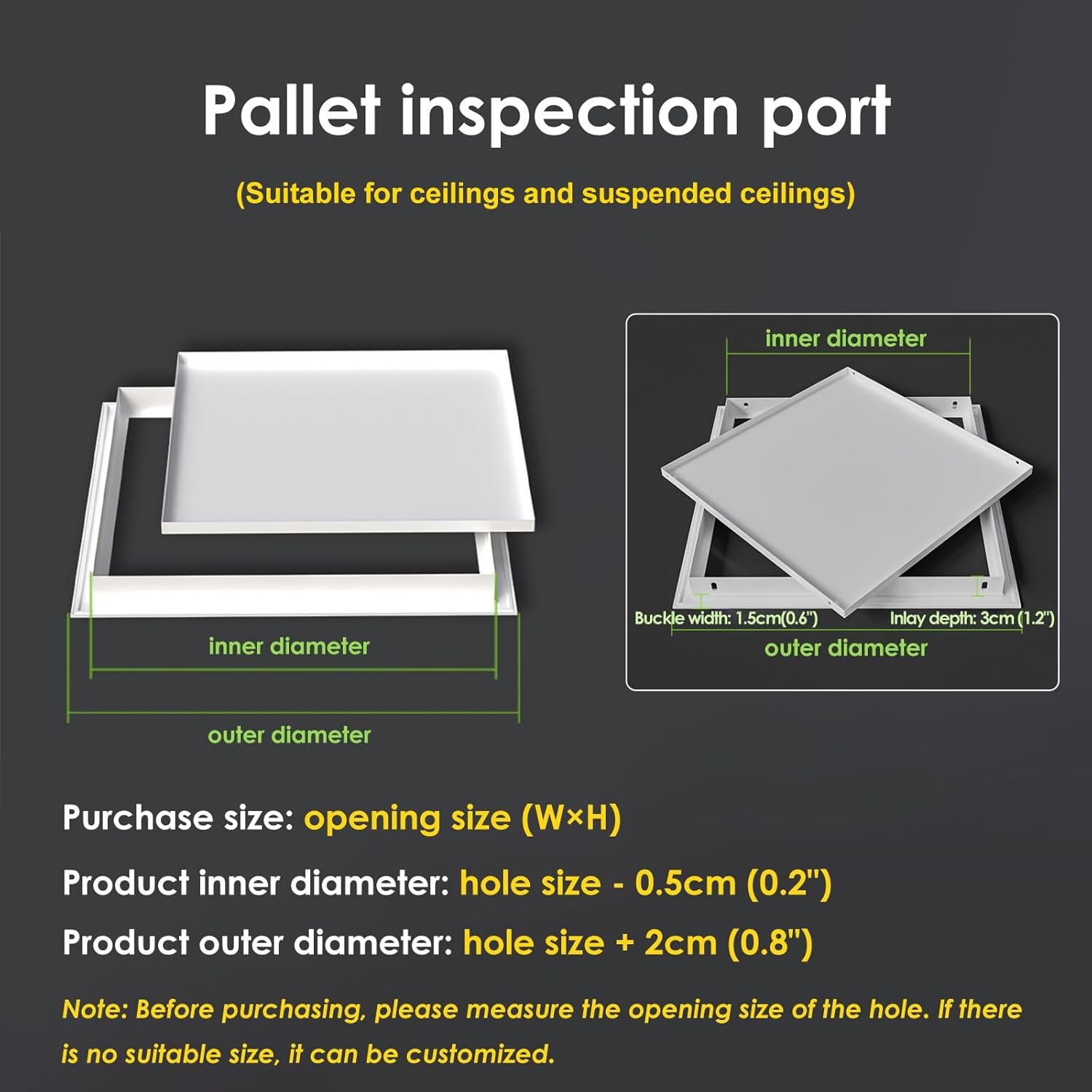 Pallet inspection port

(Suitable for ceilings and suspended ceilings)

inner diameter

outer diameter

inner diameter

Buckle width: 1.5cm(0.6")

Inlay depth: 3cm (1.2")

outer diameter

Purchase size: opening size (W×H)

Product inner diameter: hole size - 0.5cm (0.2")

Product outer diameter: hole size + 2cm (0.8")

Note: Before purchasing, please measure the opening size of the hole. If there is no suitable size, it can be customized.